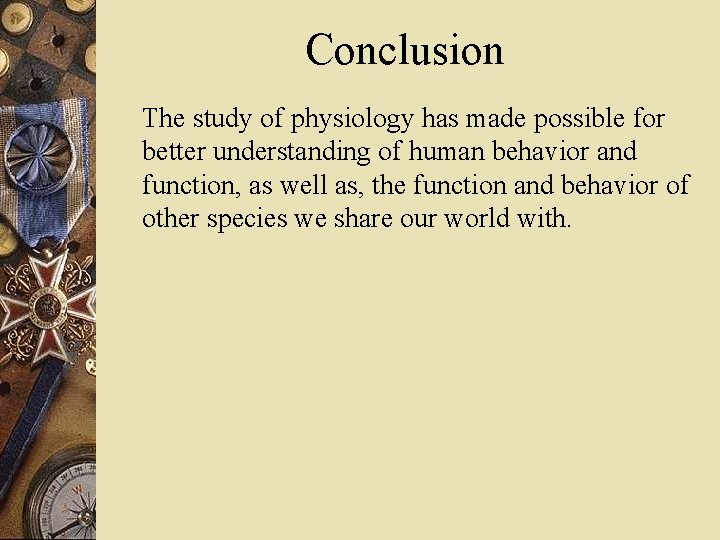 Conclusion

The study of physiology has made possible for better understanding of human behavior and function, as well as, the function and behavior of other species we share our world with.